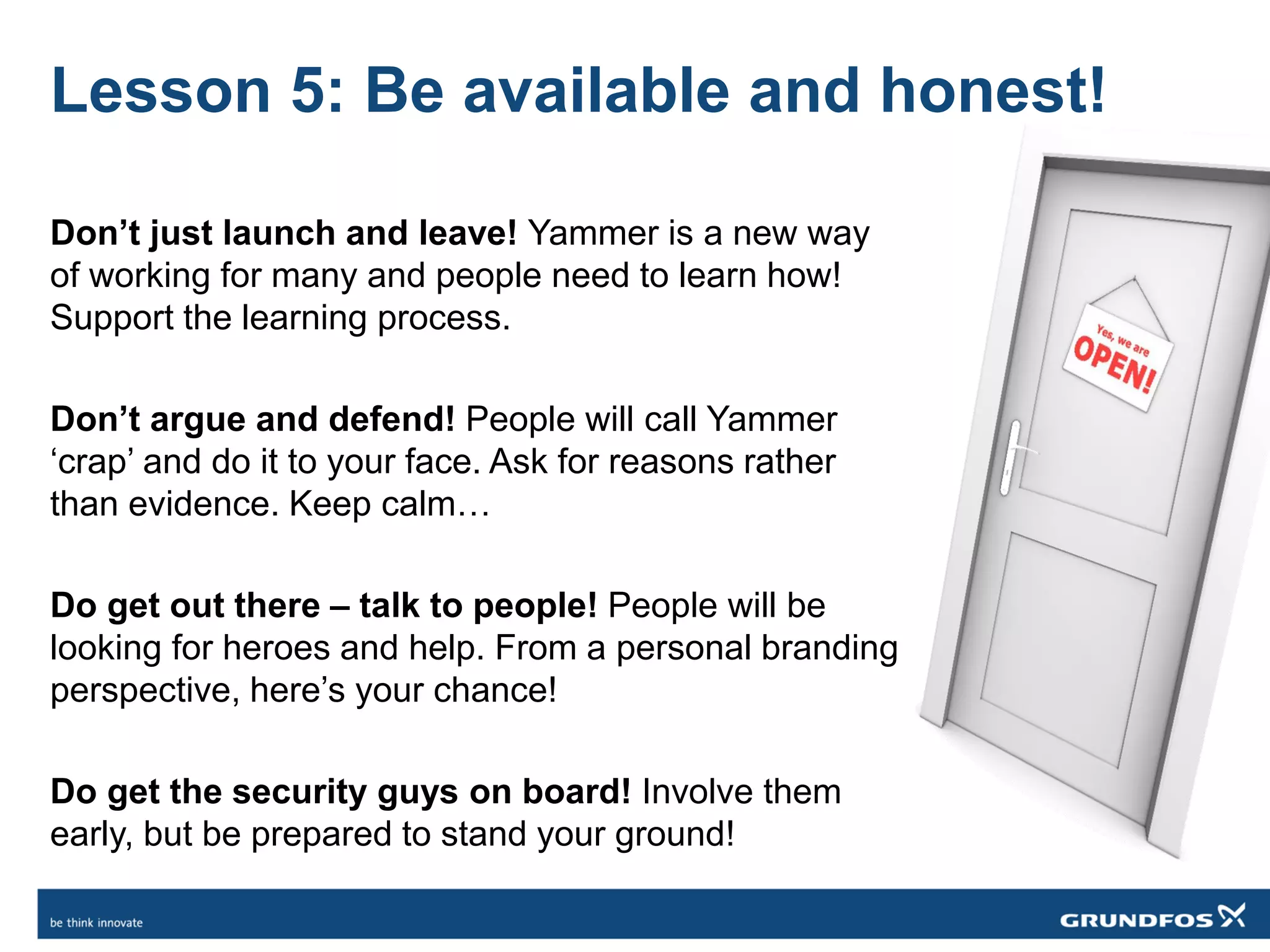 Lesson 5: Be available and honest!

Don’t just launch and leave! Yammer is a new way of working for many and people need to learn how! Support the learning process.

Don’t argue and defend! People will call Yammer ‘crap’ and do it to your face. Ask for reasons rather than evidence. Keep calm…

Do get out there – talk to people! People will be looking for heroes and help. From a personal branding perspective, here’s your chance!

Do get the security guys on board! Involve them early, but be prepared to stand your ground!

Yes, we are OPEN!

be think innovate

GRUNDFOS